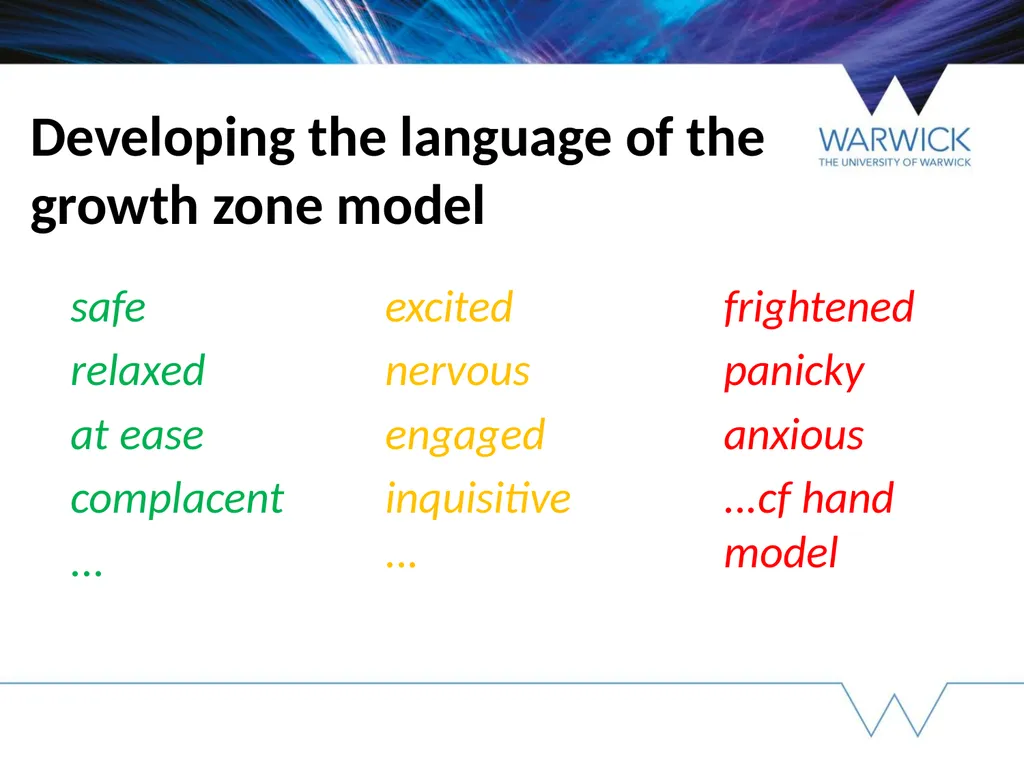 Developing the language of the growth zone model

WARWICK
THE UNIVERSITY OF WARWICK

safe
relaxed
at ease
complacent
...

excited
nervous
engaged
inquisitive
...

frightened
panicky
anxious
...cf hand model